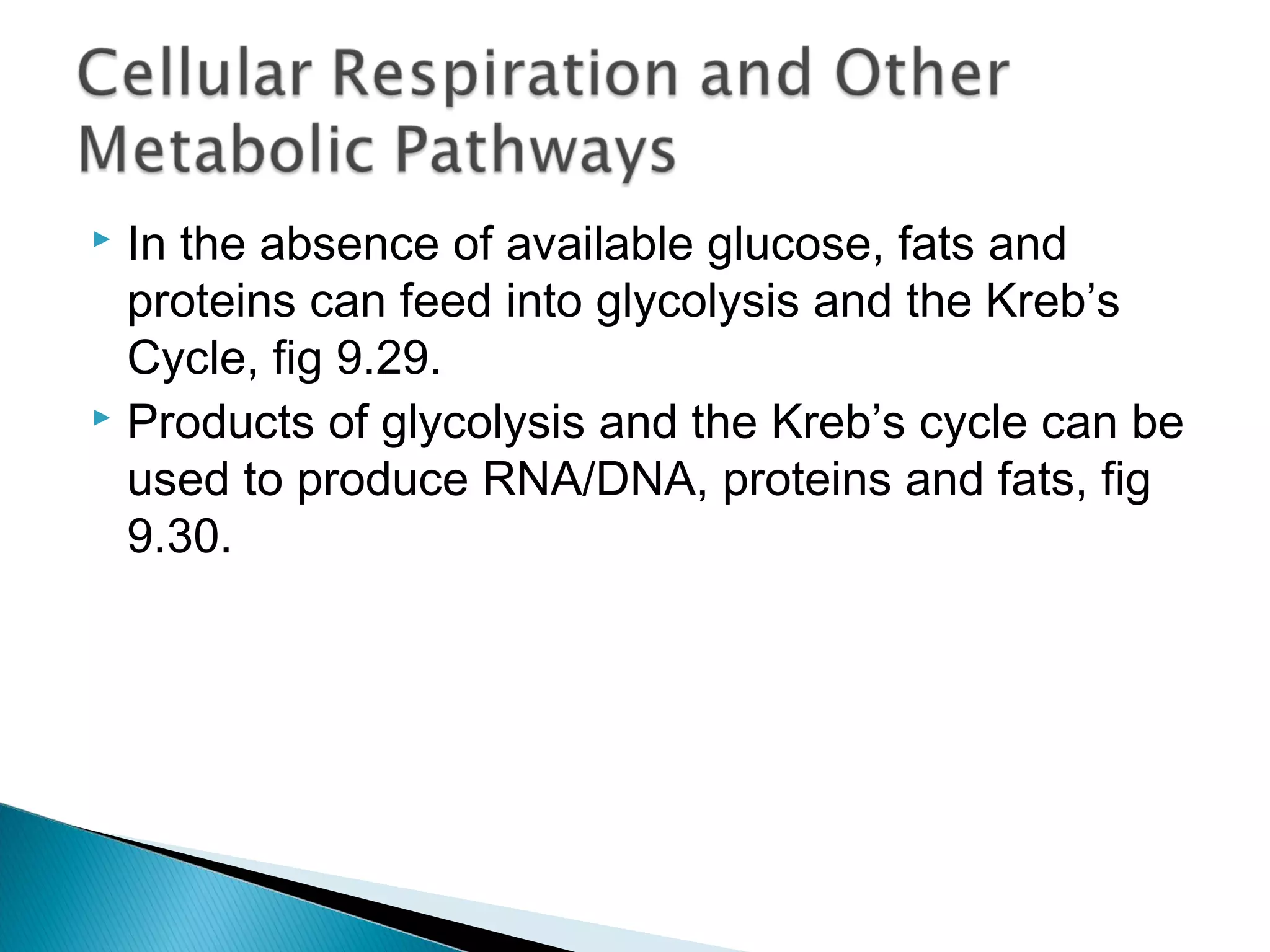 Cellular Respiration and Other Metabolic Pathways

In the absence of available glucose, fats and proteins can feed into glycolysis and the Kreb’s Cycle, fig 9.29.

Products of glycolysis and the Kreb’s cycle can be used to produce RNA/DNA, proteins and fats, fig 9.30.